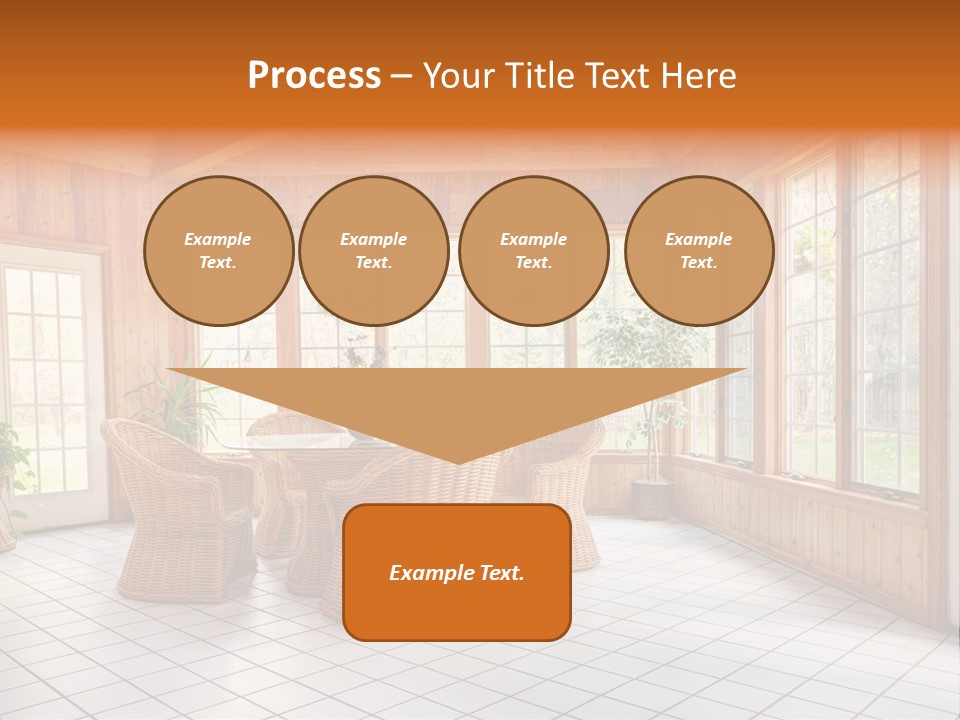 Process – Your Title Text Here

Example Text.

Example Text.

Example Text.

Example Text.

Example Text.